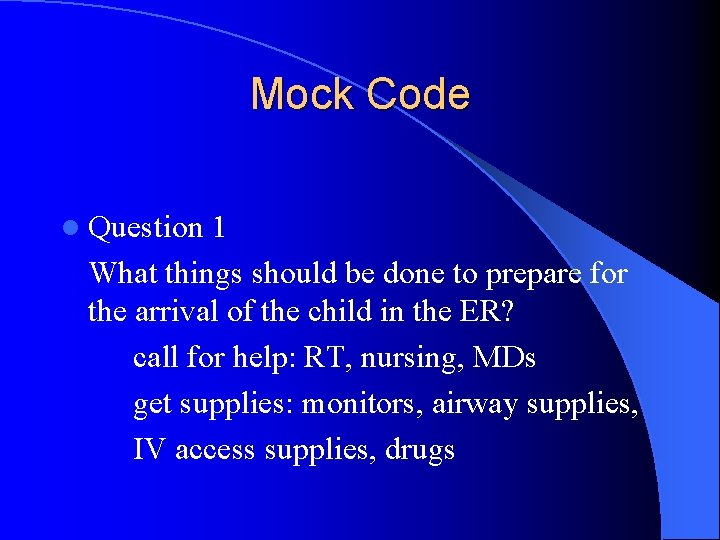 Mock Code

Question 1

What things should be done to prepare for the arrival of the child in the ER?

call for help: RT, nursing, MDs

get supplies: monitors, airway supplies,

IV access supplies, drugs